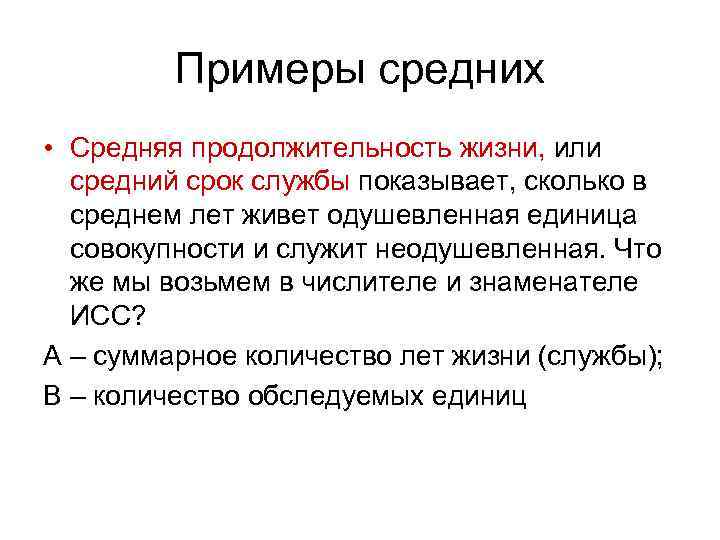 Примеры средних

• Средняя продолжительность жизни, или средний срок службы показывает, сколько в среднем лет живет одушевленная единица совокупности и служит неодушевленная. Что же мы возьмем в числителе и знаменателе ИСС?

А – суммарное количество лет жизни (службы);

В – количество обследуемых единиц